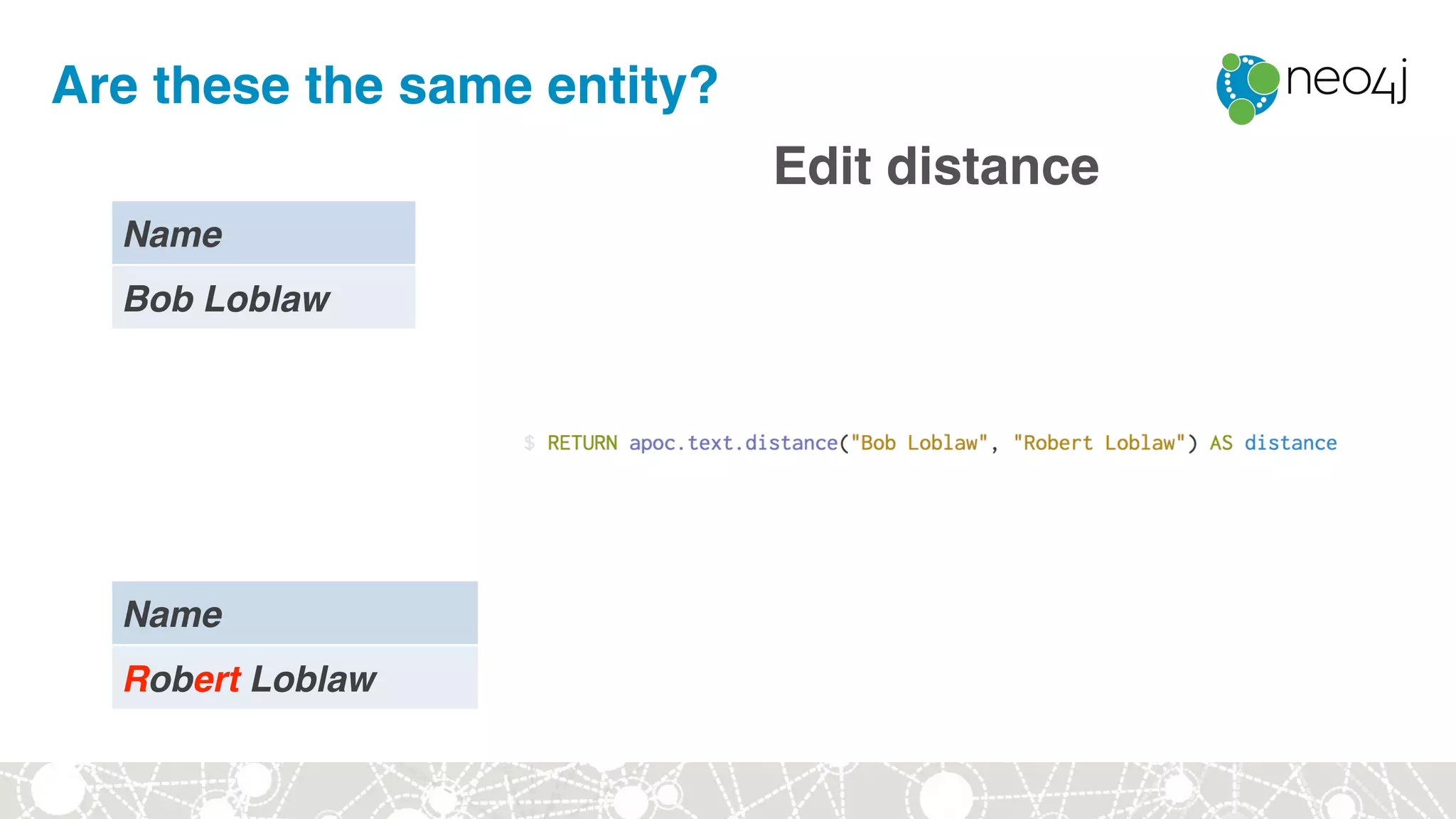 Are these the same entity?

neo4j

Edit distance

| Name |
|---|
| Bob Loblaw |

$ RETURN apoc.text.distance("Bob Loblaw", "Robert Loblaw") AS distance

| Name |
|---|
| Robert Loblaw |